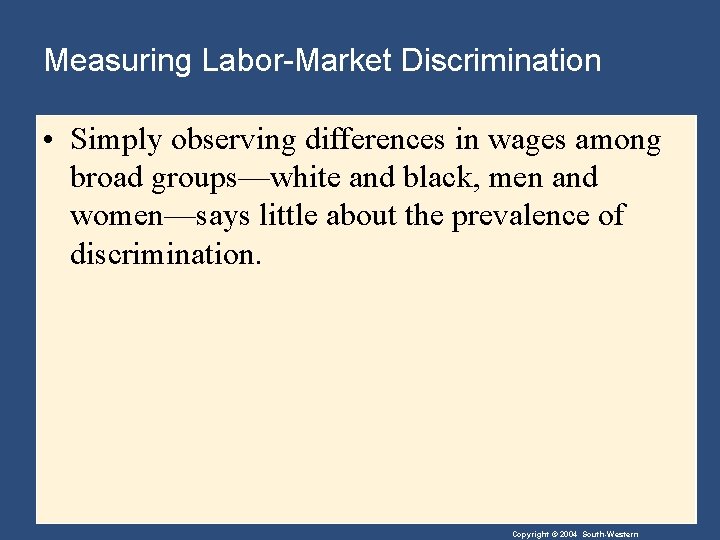 Measuring Labor-Market Discrimination

• Simply observing differences in wages among broad groups—white and black, men and women—says little about the prevalence of discrimination.

Copyright © 2004 South-Western